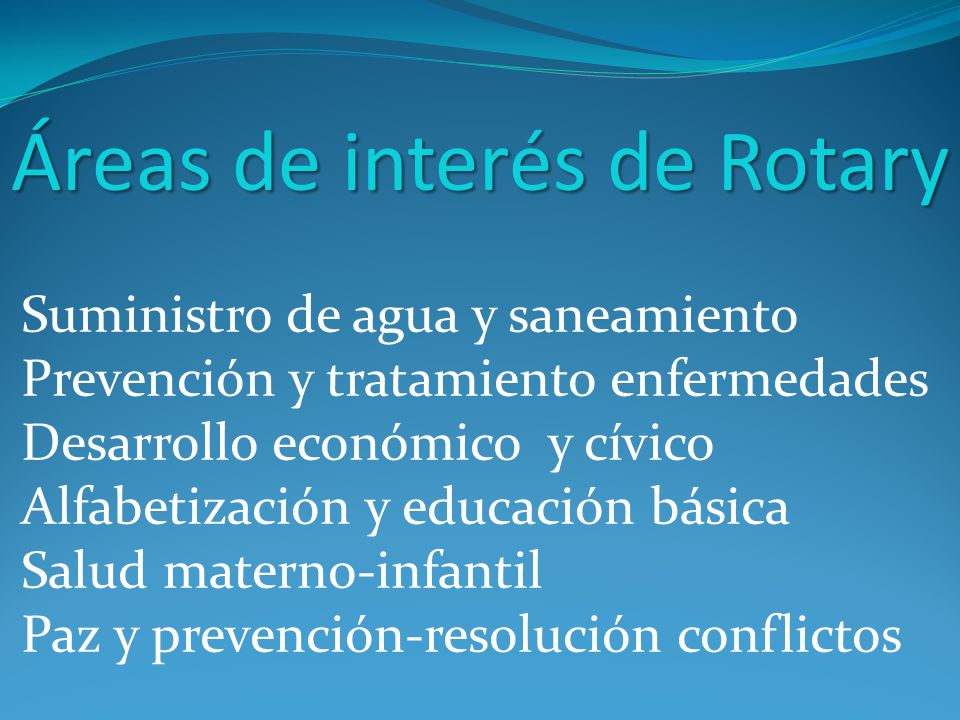 Áreas de interés de Rotary

Suministro de agua y saneamiento
Prevención y tratamiento enfermedades
Desarrollo económico  y cívico
Alfabetización y educación básica
Salud materno-infantil
Paz y prevención-resolución conflictos